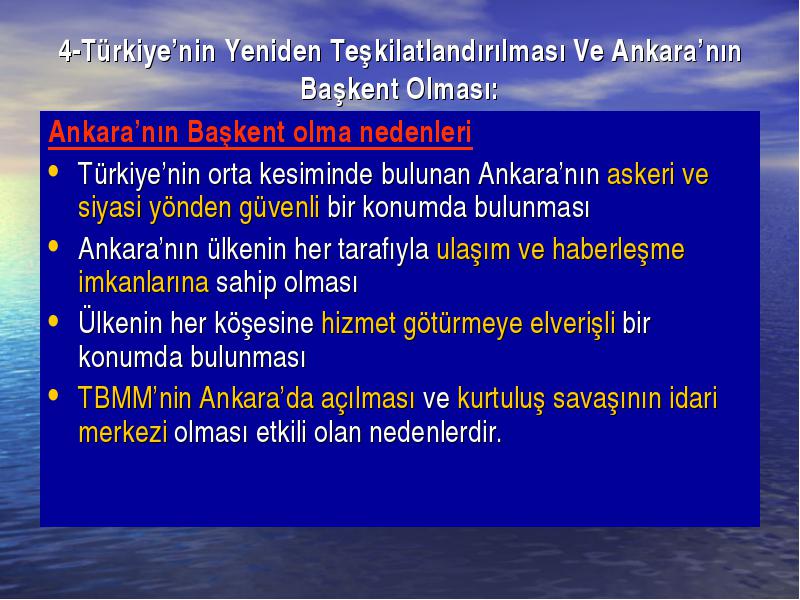 4-Türkiye’nin Yeniden Teşkilatlandırılması Ve Ankara’nın Başkent Olması:

Ankara’nın Başkent olma nedenleri

• Türkiye’nin orta kesiminde bulunan Ankara’nın askeri ve siyasi yönden güvenli bir konumda bulunması
• Ankara’nın ülkenin her tarafıyla ulaşım ve haberleşme imkanlarına sahip olması
• Ülkenin her köşesine hizmet götürmeye elverişli bir konumda bulunması
• TBMM’nin Ankara’da açılması ve kurtuluş savaşının idari merkezi olması etkili olan nedenlerdir.